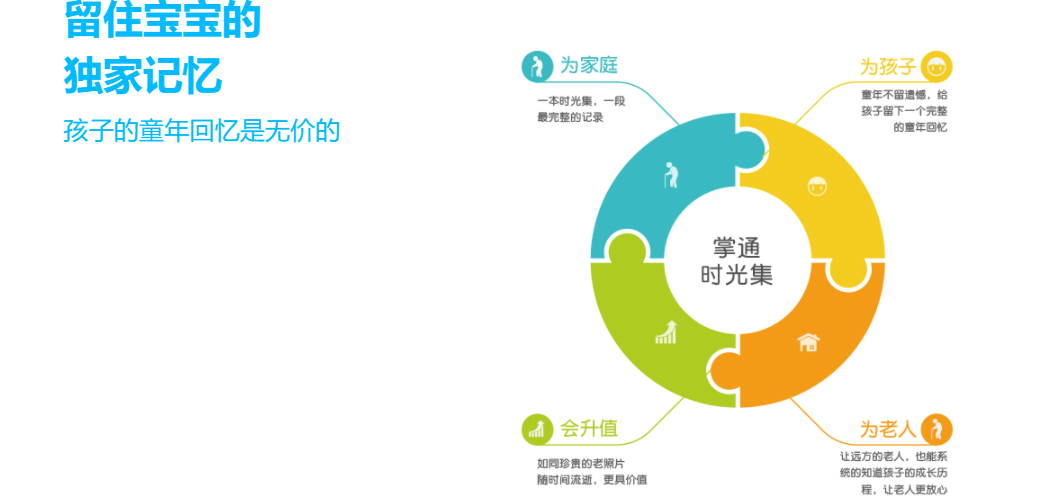 留住宝宝的
独家记忆
孩子的童年回忆是无价的

为家庭
一本时光集，一段最完整的记录

为孩子
童年不留遗憾，给孩子留下一个完整的童年回忆

掌通
时光集

会升值
如同珍贵的老照片随时间流逝，更具价值

为老人
让远方的老人，也能系统的知道孩子的成长历程，让老人更放心